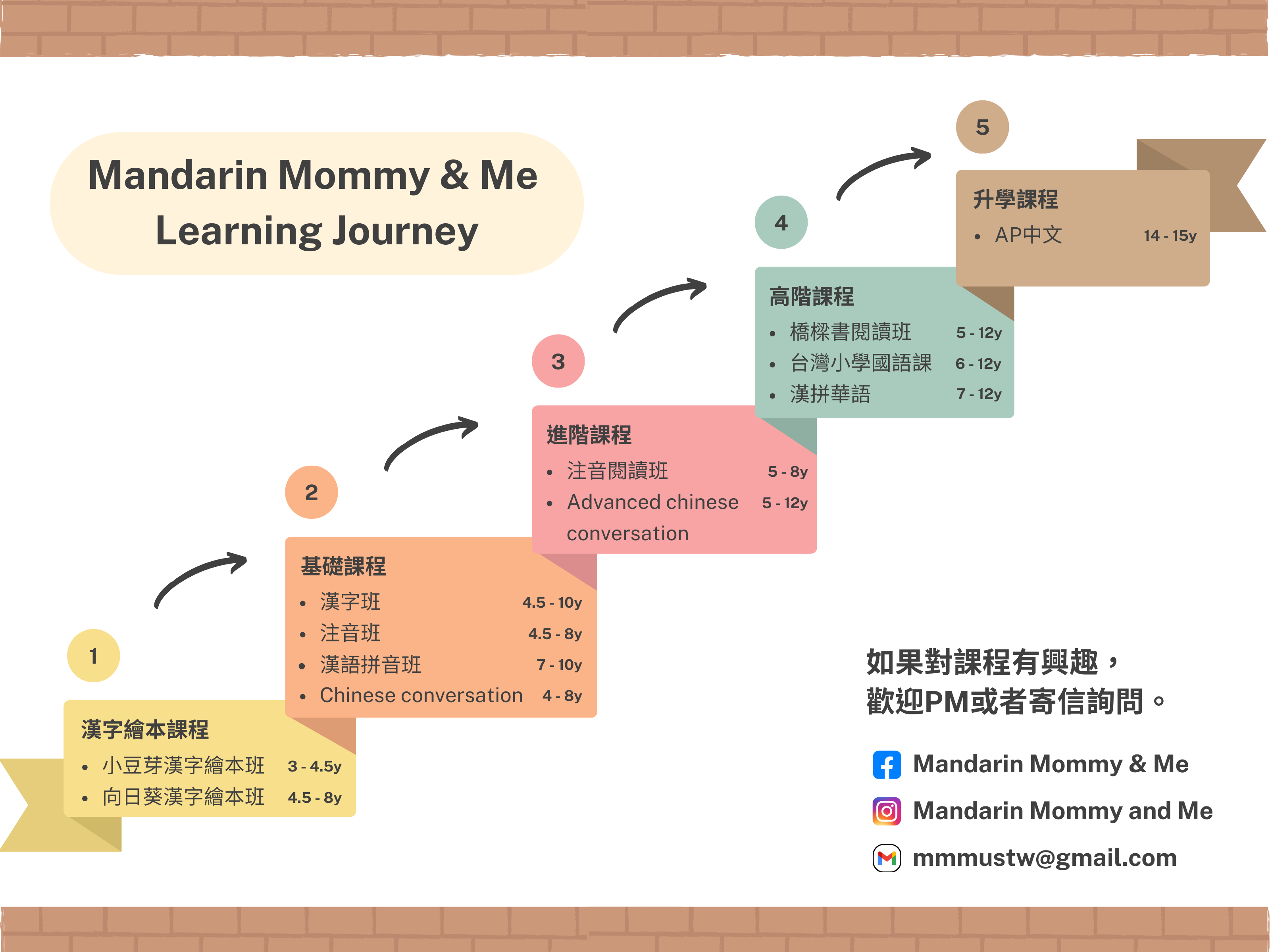 Mandarin Mommy & Me
Learning Journey

1

漢字繪本課程
• 小豆芽漢字繪本班 3 - 4.5y
• 向日葵漢字繪本班 4.5 - 8y

2

基礎課程
• 漢字班 4.5 - 10y
• 注音班 4.5 - 8y
• 漢語拼音班 7 - 10y
• Chinese conversation 4 - 8y

3

進階課程
• 注音閱讀班 5 - 8y
• Advanced chinese conversation 5 - 12y

4

高階課程
• 橋樑書閱讀班 5 - 12y
• 台灣小學國語課 6 - 12y
• 漢拼華語 7 - 12y

5

升學課程
• AP中文 14 - 15y

如果對課程有興趣，
歡迎PM或者寄信詢問。

Mandarin Mommy & Me
Mandarin Mommy and Me
mmmustw@gmail.com